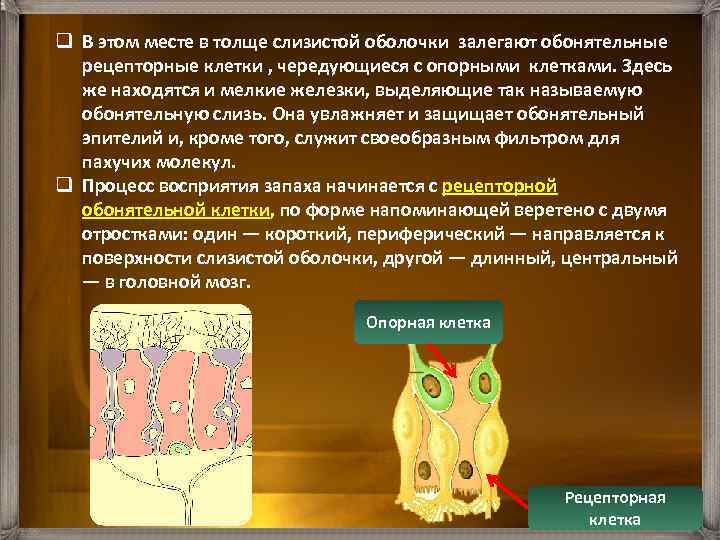 ❑ В этом месте в толще слизистой оболочки залегают обонятельные рецепторные клетки , чередующиеся с опорными клетками. Здесь же находятся и мелкие железки, выделяющие так называемую обонятельную слизь. Она увлажняет и защищает обонятельный эпителий и, кроме того, служит своеобразным фильтром для пахучих молекул.

❑ Процесс восприятия запаха начинается с рецепторной обонятельной клетки, по форме напоминающей веретено с двумя отростками: один — короткий, периферический — направляется к поверхности слизистой оболочки, другой — длинный, центральный — в головной мозг.

Опорная клетка

Рецепторная клетка